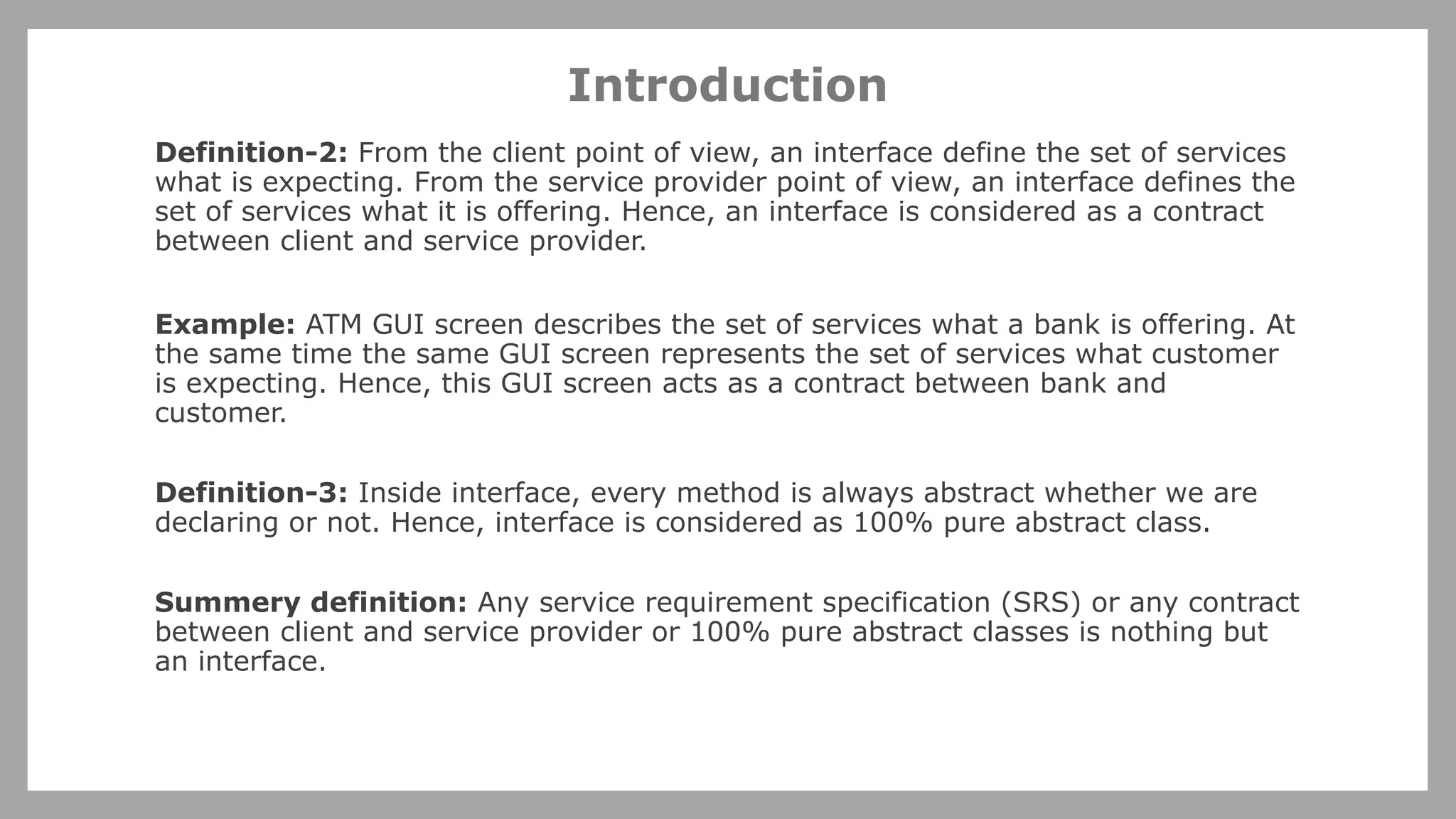 Introduction

Definition-2: From the client point of view, an interface define the set of services what is expecting. From the service provider point of view, an interface defines the set of services what it is offering. Hence, an interface is considered as a contract between client and service provider.

Example: ATM GUI screen describes the set of services what a bank is offering. At the same time the same GUI screen represents the set of services what customer is expecting. Hence, this GUI screen acts as a contract between bank and customer.

Definition-3: Inside interface, every method is always abstract whether we are declaring or not. Hence, interface is considered as 100% pure abstract class.

Summery definition: Any service requirement specification (SRS) or any contract between client and service provider or 100% pure abstract classes is nothing but an interface.